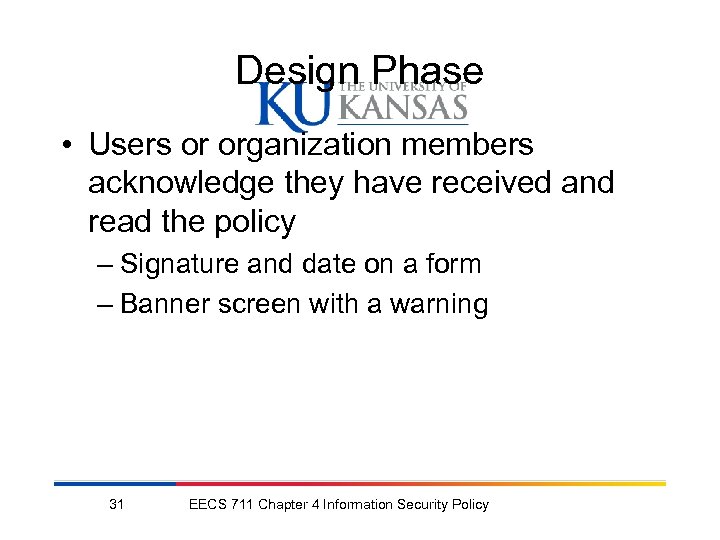 Design Phase

KU THE UNIVERSITY OF KANSAS

• Users or organization members acknowledge they have received and read the policy
– Signature and date on a form
– Banner screen with a warning

31 EECS 711 Chapter 4 Information Security Policy